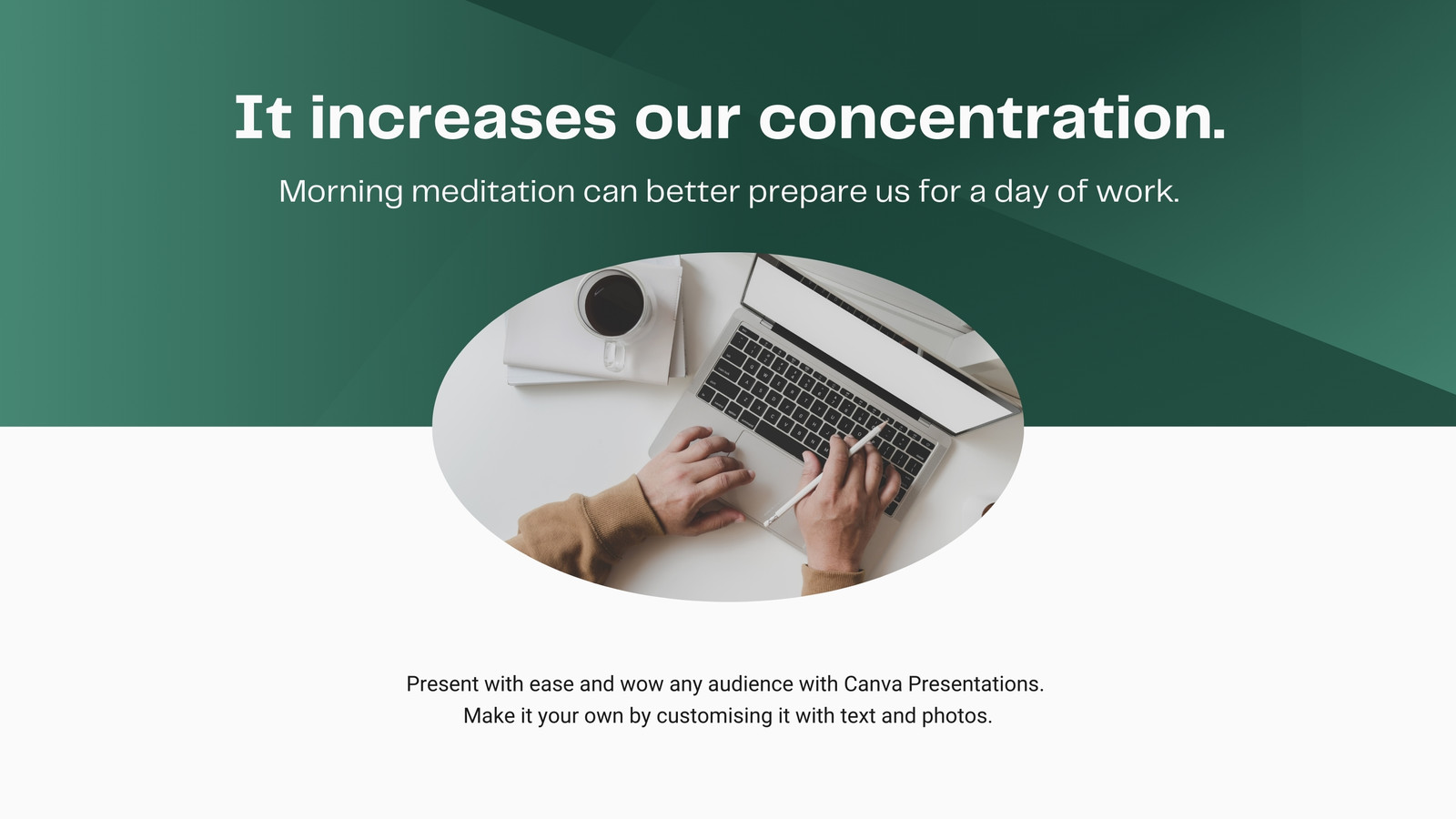 It increases our concentration.

Morning meditation can better prepare us for a day of work.

Present with ease and wow any audience with Canva Presentations. Make it your own by customising it with text and photos.